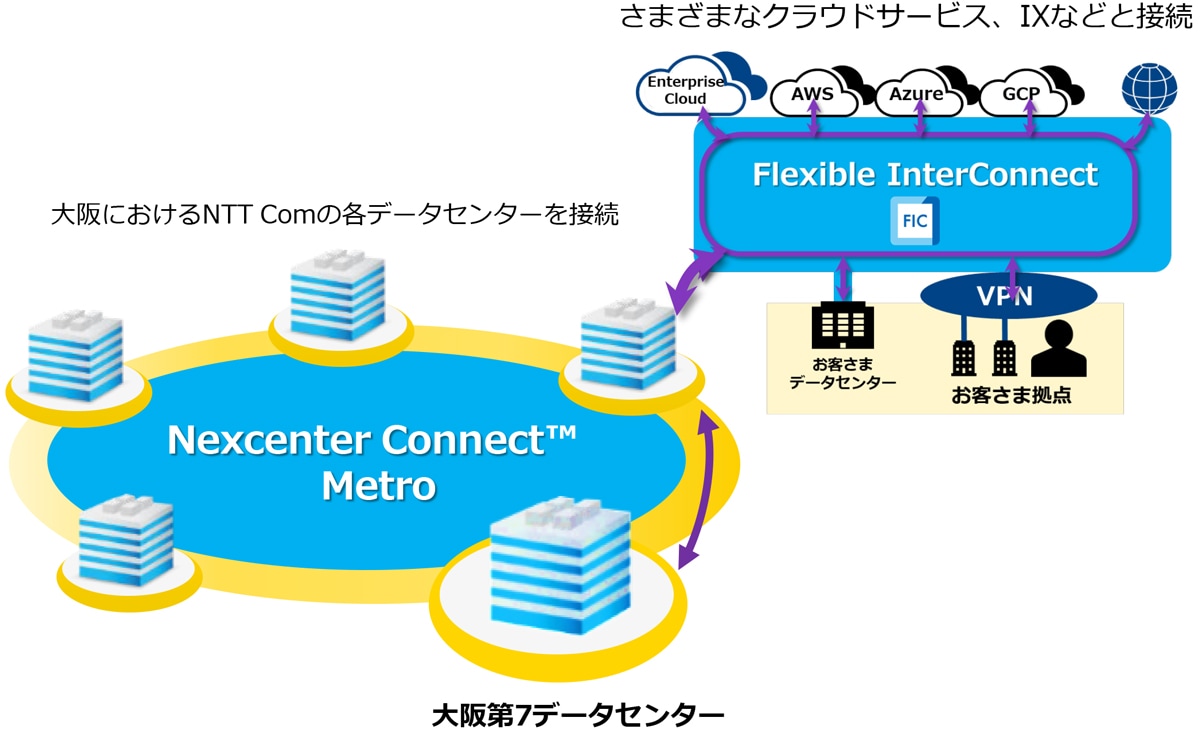 さまざまなクラウドサービス、IXなどと接続

Enterprise Cloud

AWS

Azure

GCP

Flexible InterConnect

FIC

大阪におけるNTT Comの各データセンターを接続

VPN

お客さま データセンター

お客さま拠点

Nexcenter Connect™ Metro

大阪第7データセンター